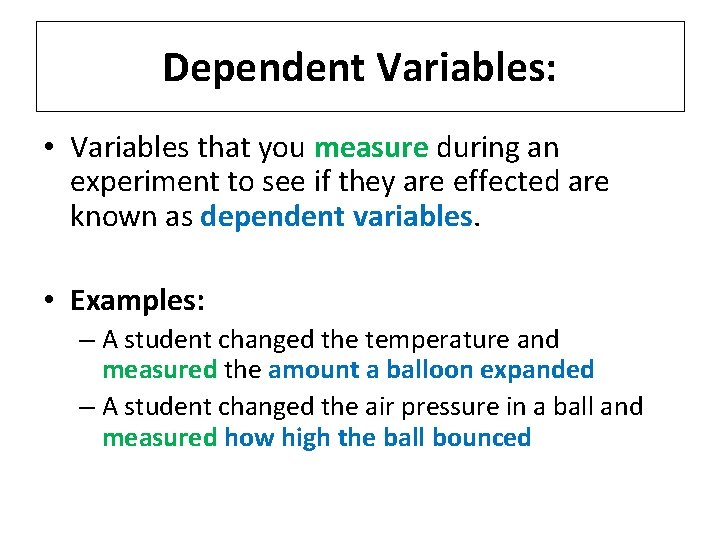 Dependent Variables:

• Variables that you measure during an experiment to see if they are effected are known as dependent variables.

• Examples:
– A student changed the temperature and measured the amount a balloon expanded
– A student changed the air pressure in a ball and measured how high the ball bounced